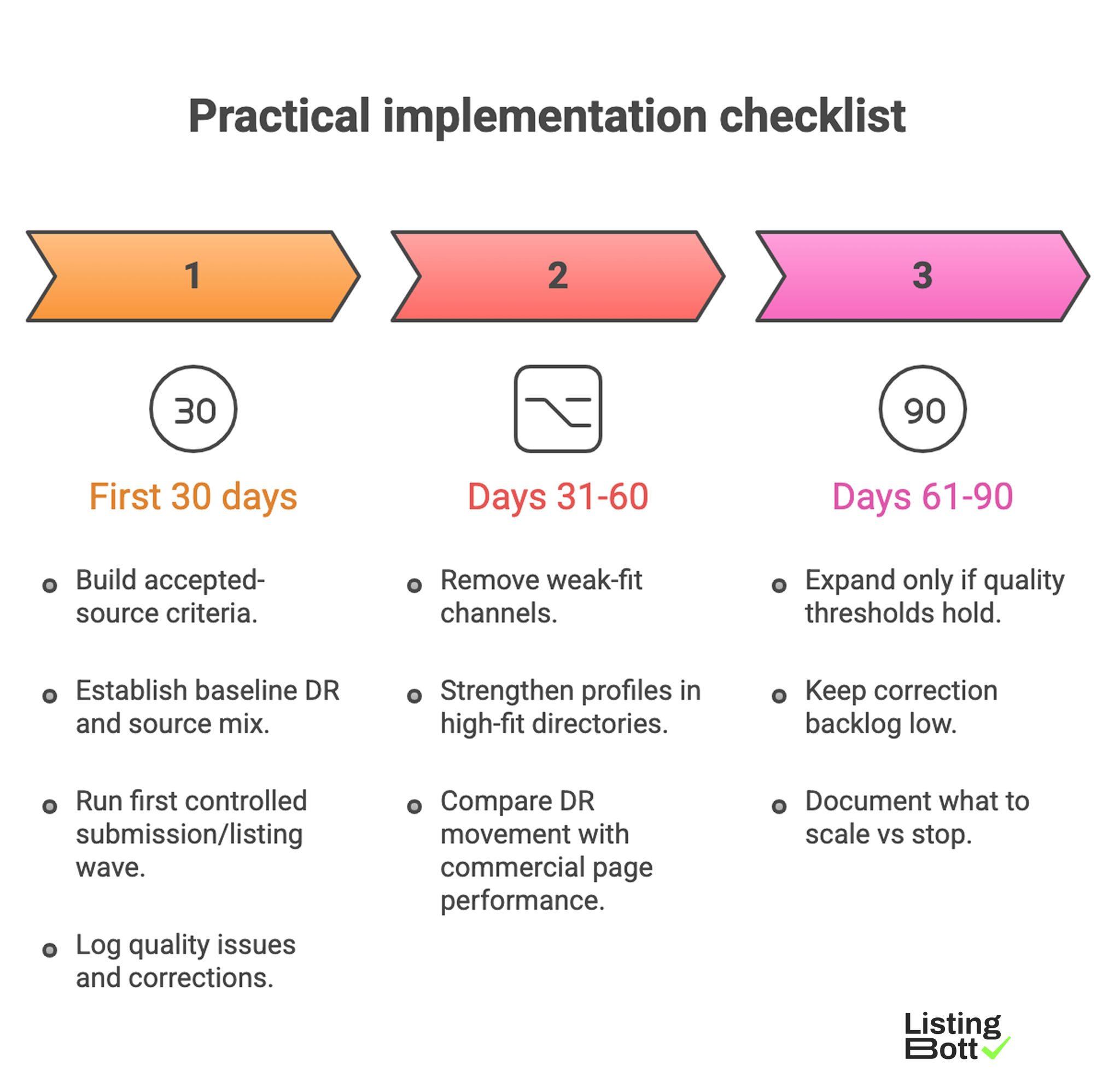 Practical implementation checklist

1

30

First 30 days

- Build accepted-source criteria.
- Establish baseline DR and source mix.
- Run first controlled submission/listing wave.
- Log quality issues and corrections.

2

Days 31-60

- Remove weak-fit channels.
- Strengthen profiles in high-fit directories.
- Compare DR movement with commercial page performance.

3

90

Days 61-90

- Expand only if quality thresholds hold.
- Keep correction backlog low.
- Document what to scale vs stop.

Listing Bott